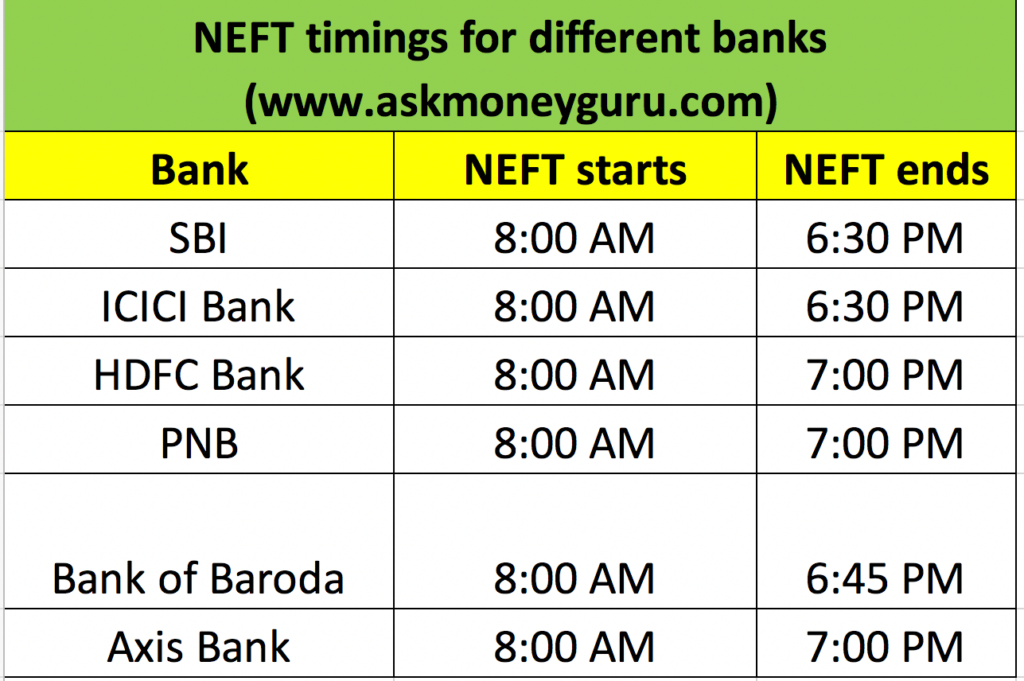 NEFT timings for different banks
(www.askmoneyguru.com)

| Bank | NEFT starts | NEFT ends |
|---|---|---|
| SBI | 8:00 AM | 6:30 PM |
| ICICI Bank | 8:00 AM | 6:30 PM |
| HDFC Bank | 8:00 AM | 7:00 PM |
| PNB | 8:00 AM | 7:00 PM |
| Bank of Baroda | 8:00 AM | 6:45 PM |
| Axis Bank | 8:00 AM | 7:00 PM |